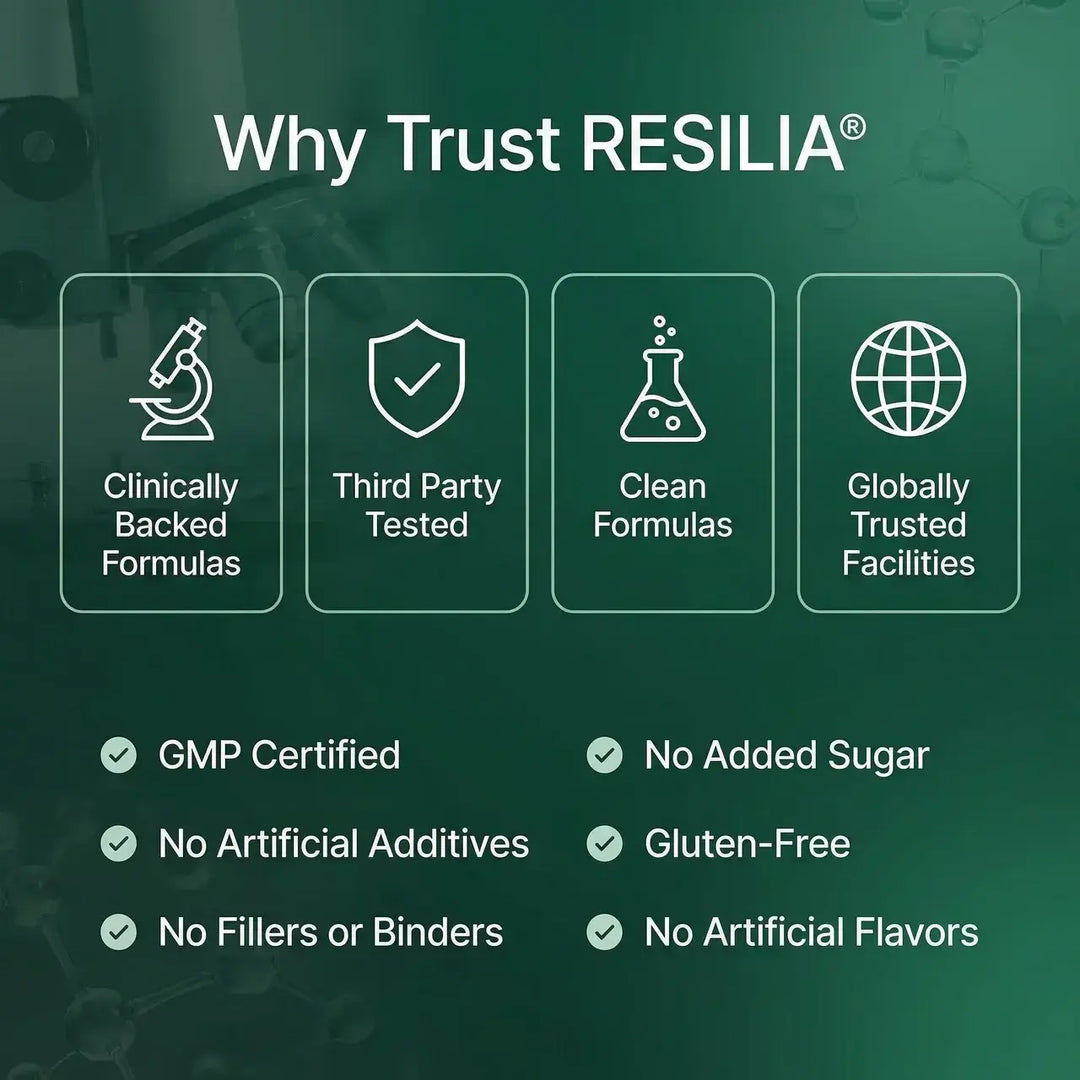 Why Trust RESILIA®

Clinically Backed Formulas

Third Party Tested

Clean Formulas

Globally Trusted Facilities

GMP Certified

No Artificial Additives

No Fillers or Binders

No Added Sugar

Gluten-Free

No Artificial Flavors